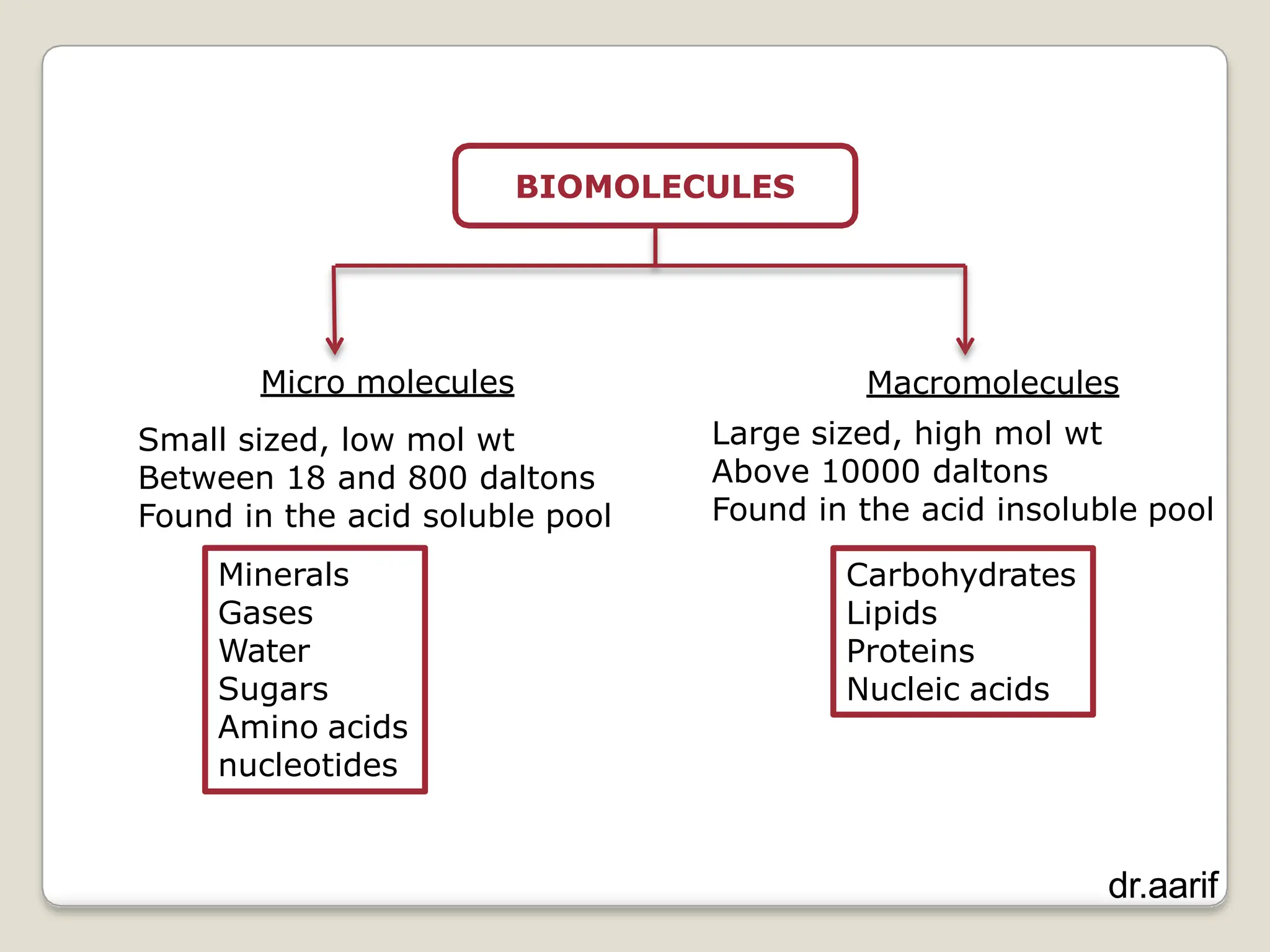 BIOMOLECULES

Micro molecules

Small sized, low mol wt
Between 18 and 800 daltons
Found in the acid soluble pool

Minerals
Gases
Water
Sugars
Amino acids
nucleotides

Macromolecules

Large sized, high mol wt
Above 10000 daltons
Found in the acid insoluble pool

Carbohydrates
Lipids
Proteins
Nucleic acids

dr.aarif